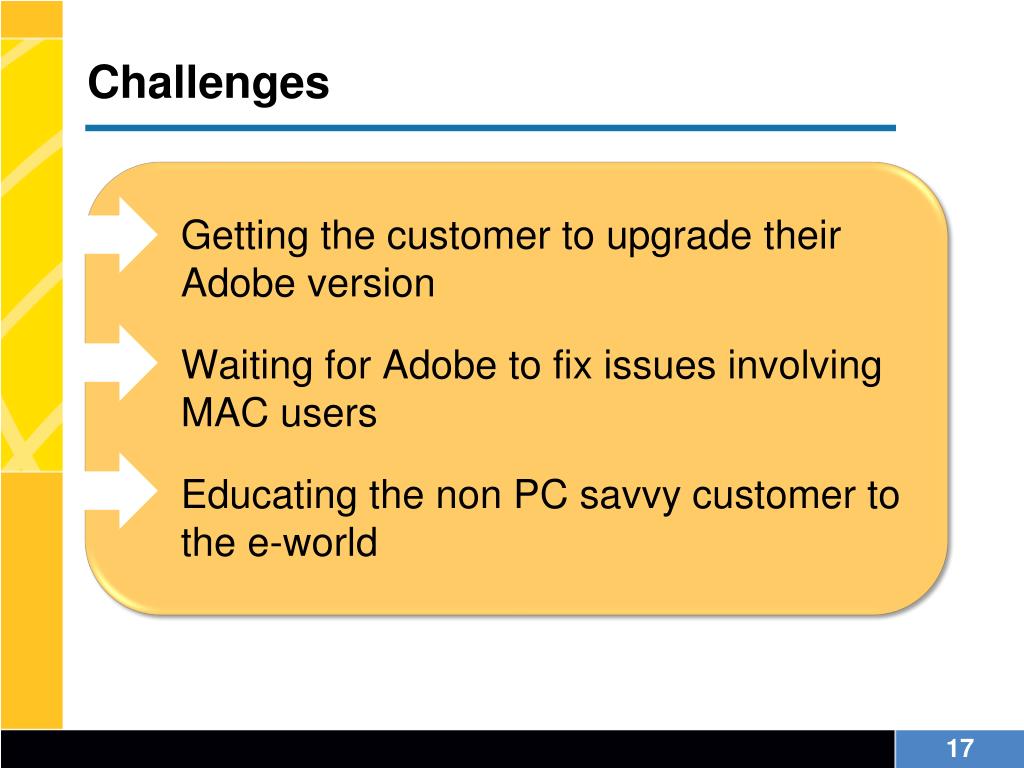 Challenges

Getting the customer to upgrade their Adobe version

Waiting for Adobe to fix issues involving MAC users

Educating the non PC savvy customer to the e-world

17